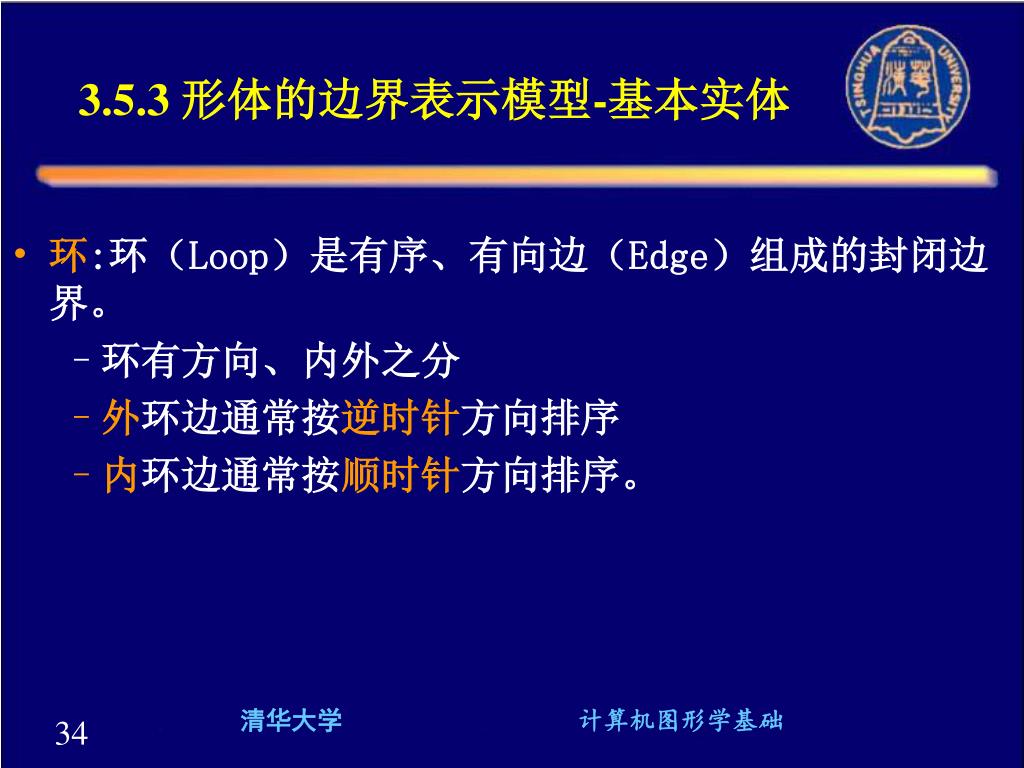 3.5.3 形体的边界表示模型-基本实体

TSINGHUA UNIVERSITY

• 环:环（Loop）是有序、有向边（Edge）组成的封闭边界。

– 环有方向、内外之分

– 外环边通常按逆时针方向排序

– 内环边通常按顺时针方向排序。

34 清华大学 计算机图形学基础